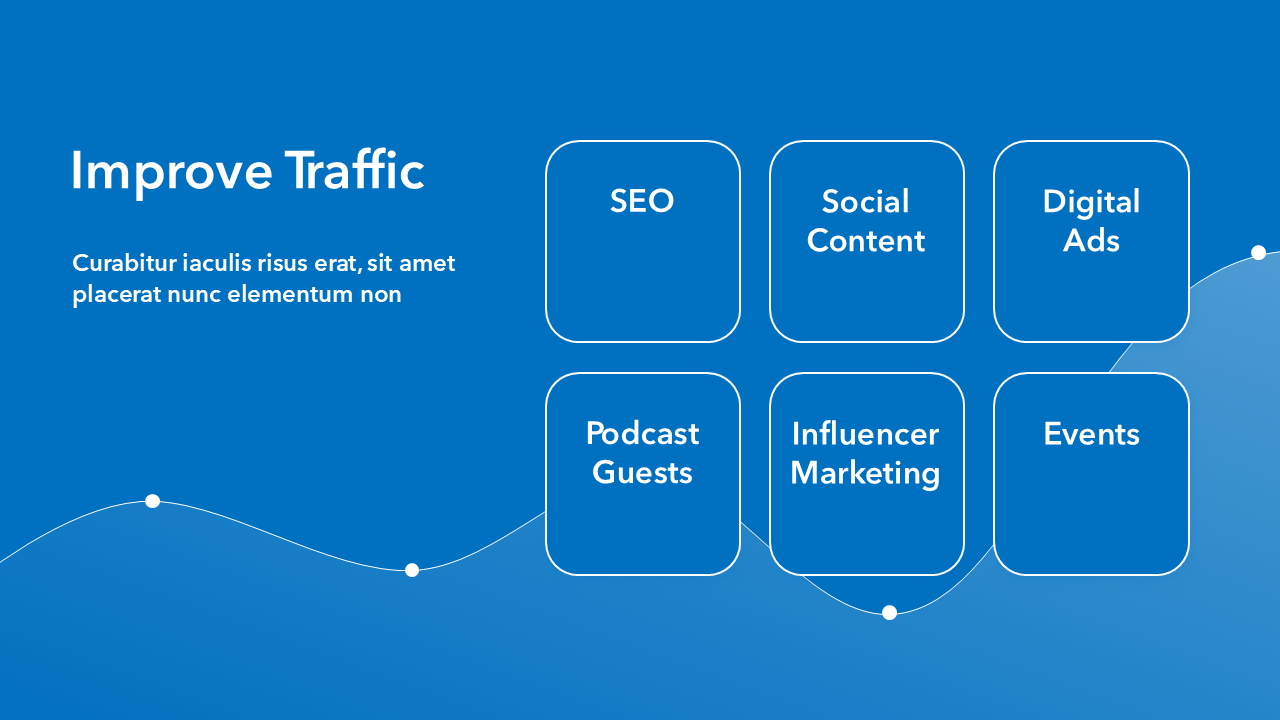 Improve Traffic

Curabitur iaculis risus erat, sit amet placerat nunc elementum non

SEO

Social Content

Digital Ads

Podcast Guests

Influencer Marketing

Events